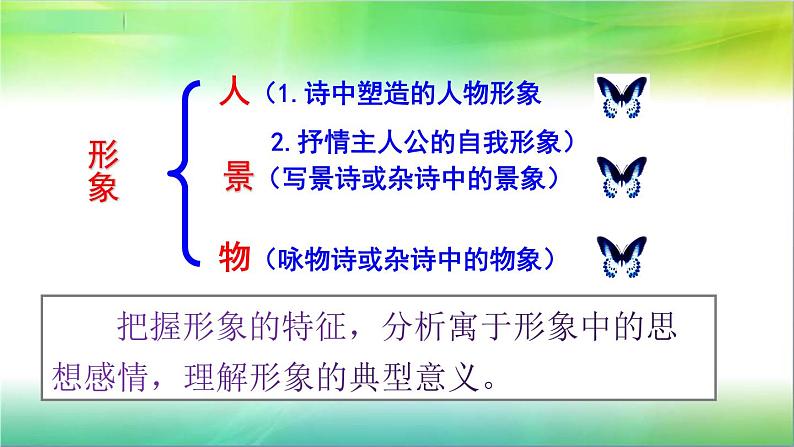 形象

人（1. 诗中塑造的人物形象

2. 抒情主人公的自我形象）

景（写景诗或杂诗中的景象）

物（咏物诗或杂诗中的物象）

把握形象的特征，分析寓于形象中的思想感情，理解形象的典型意义。